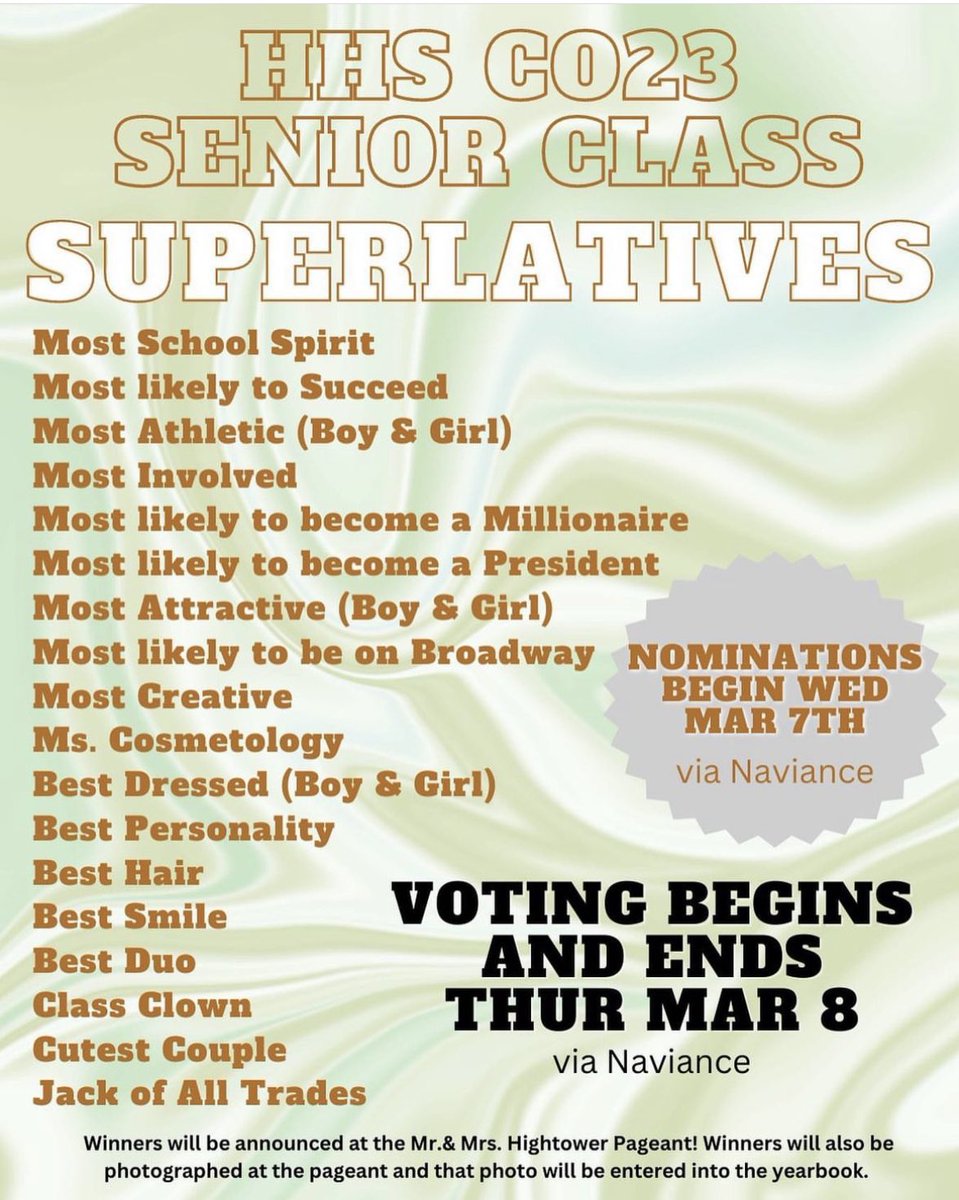 HHS CO23
SENIOR CLASS
SUPERLATIVES

Most School Spirit
Most likely to Succeed
Most Athletic (Boy & Girl)
Most Involved
Most likely to become a Millionaire
Most likely to become a President
Most Attractive (Boy & Girl)
Most likely to be on Broadway
Most Creative
Ms. Cosmetology
Best Dressed (Boy & Girl)
Best Personality
Best Hair
Best Smile
Best Duo
Class Clown
Cutest Couple
Jack of All Trades

NOMINATIONS BEGIN WED MAR 7TH
via Naviance

VOTING BEGINS AND ENDS THUR MAR 8
via Naviance

Winners will be announced at the Mr.& Mrs. Hightower Pageant! Winners will also be photographed at the pageant and that photo will be entered into the yearbook.